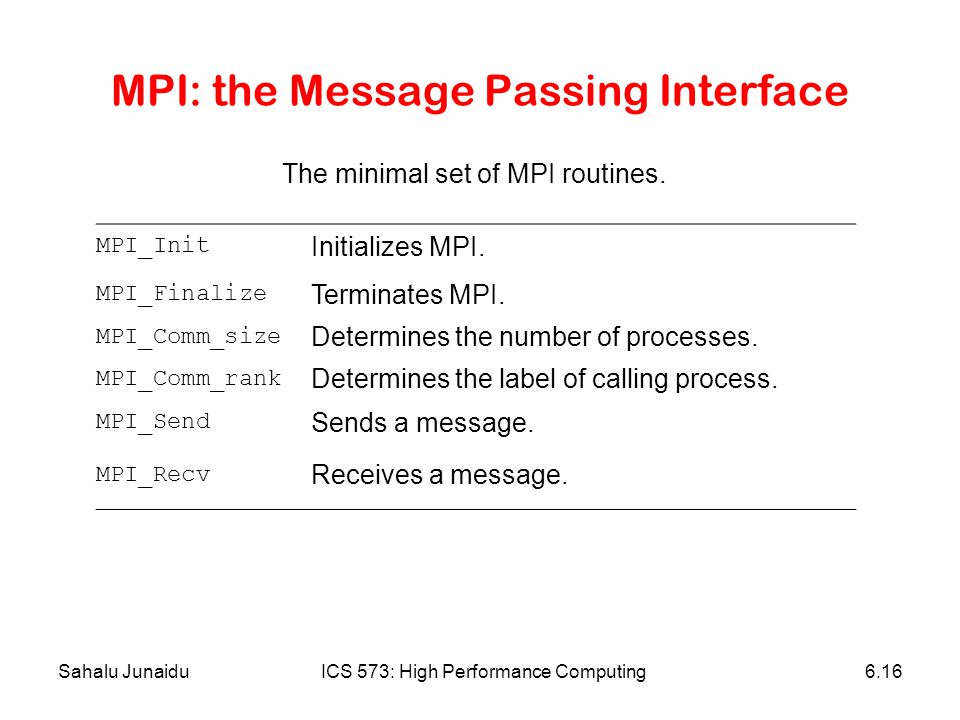 MPI: the Message Passing Interface

The minimal set of MPI routines.

| | |
|---|---|
| MPI_Init | Initializes MPI. |
| MPI_Finalize | Terminates MPI. |
| MPI_Comm_size | Determines the number of processes. |
| MPI_Comm_rank | Determines the label of calling process. |
| MPI_Send | Sends a message. |
| MPI_Recv | Receives a message. |

Sahalu Junaidu ICS 573: High Performance Computing 6.16